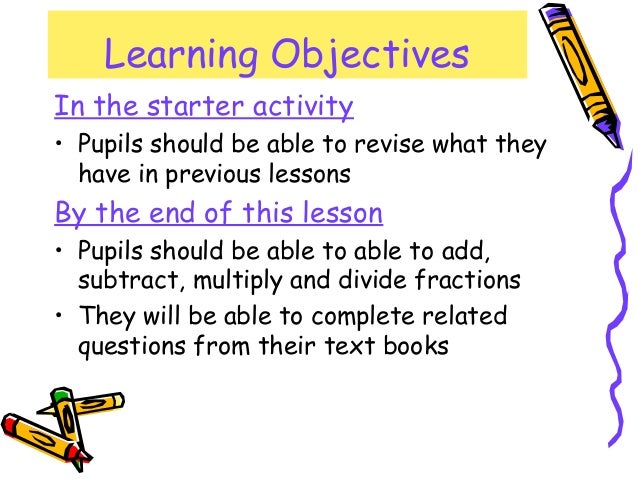 Learning Objectives

In the starter activity

• Pupils should be able to revise what they have in previous lessons

By the end of this lesson

• Pupils should be able to able to add, subtract, multiply and divide fractions
• They will be able to complete related questions from their text books